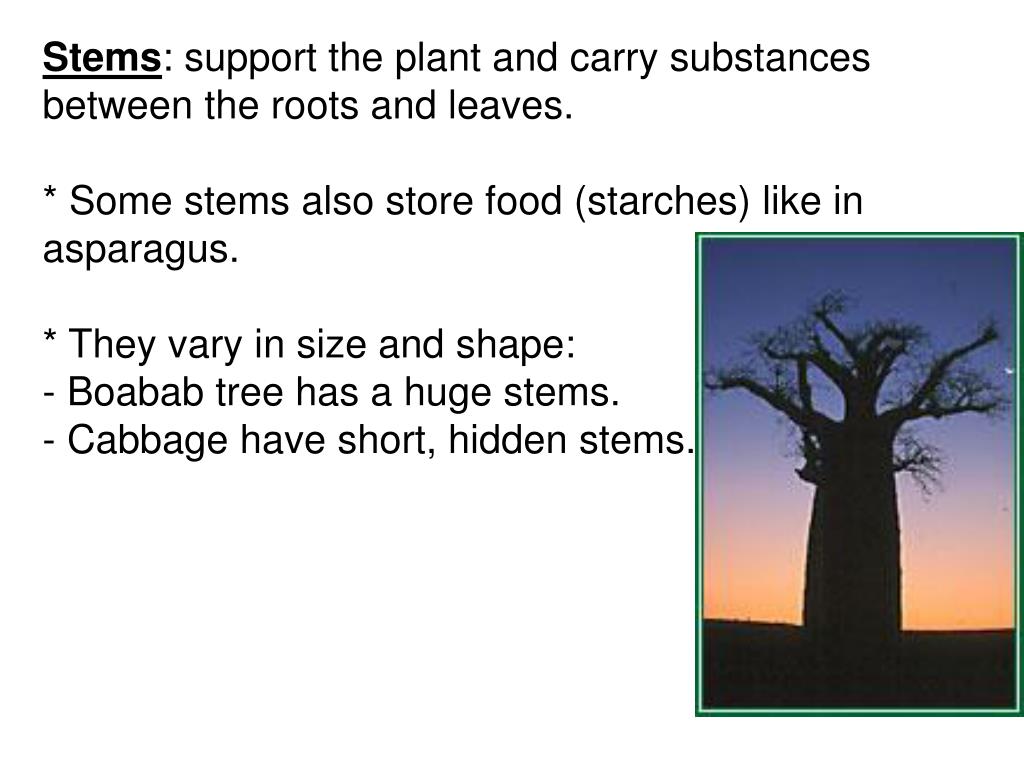 Stems: support the plant and carry substances between the roots and leaves.

* Some stems also store food (starches) like in asparagus.

* They vary in size and shape:
- Boabab tree has a huge stems.
- Cabbage have short, hidden stems.